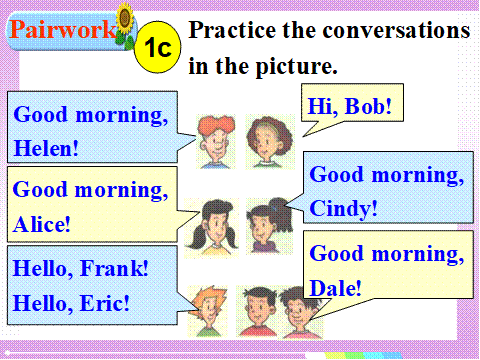 Pairwork

1c Practice the conversations in the picture.

Good morning, Helen!

Hi, Bob!

Good morning, Alice!

Good morning, Cindy!

Hello, Frank! Hello, Eric!

Good morning, Dale!